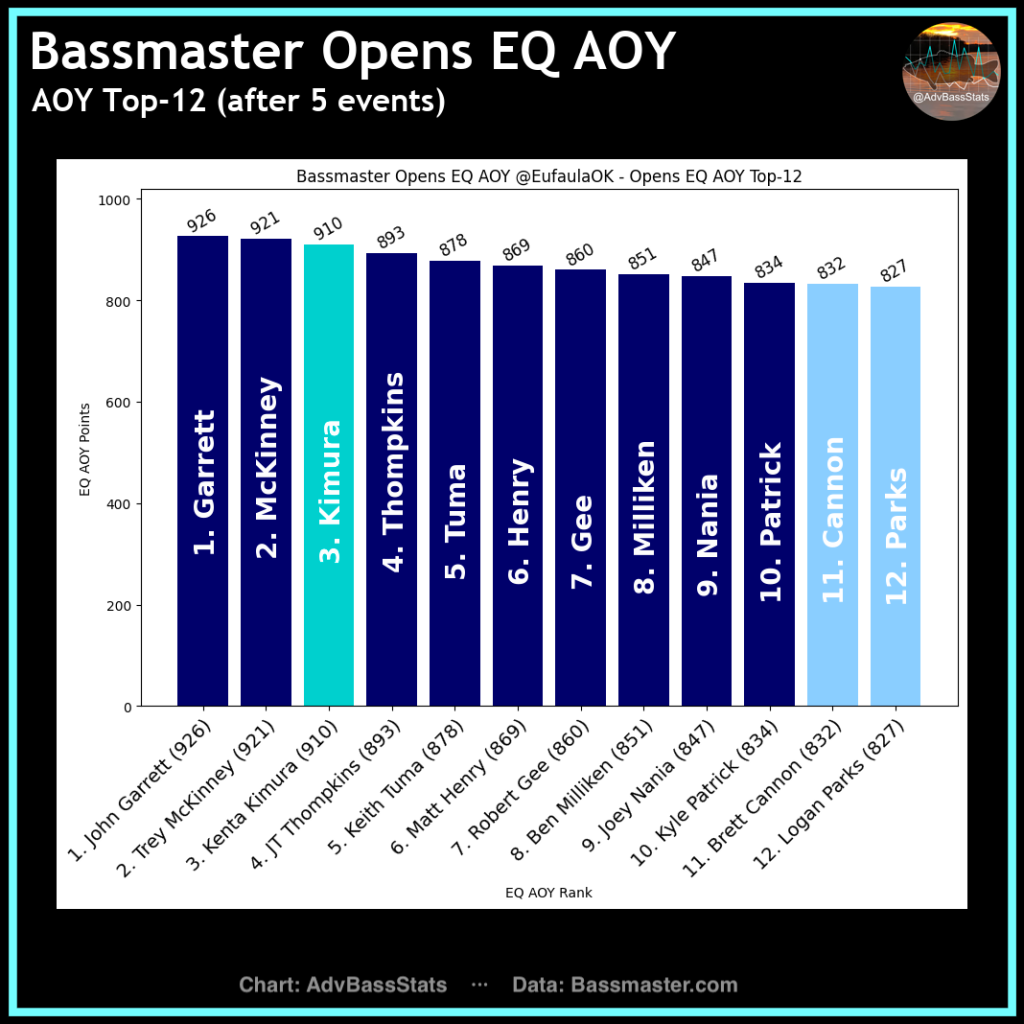 Bassmaster Opens EQ AOY
AOY Top-12 (after 5 events)

@AdvBassStats

Bassmaster Opens EQ AOY @EufaulaOK - Opens EQ AOY Top-12

EQ AOY Points

1000
800
600
400
200
0

926
921
910
893
878
869
860
851
847
834
832
827

1. Garrett
2. McKinney
3. Kimura
4. Thompkins
5. Tuma
6. Henry
7. Gee
8. Milliken
9. Nania
10. Patrick
11. Cannon
12. Parks

1. John Garrett (926)
2. Trey McKinney (921)
3. Kenta Kimura (910)
4. JT Thompkins (893)
5. Keith Tuma (878)
6. Matt Henry (869)
7. Robert Gee (860)
8. Ben Milliken (851)
9. Joey Nania (847)
10. Kyle Patrick (834)
11. Brett Cannon (832)
12. Logan Parks (827)

EQ AOY Rank

Chart: AdvBassStats ··· Data: Bassmaster.com